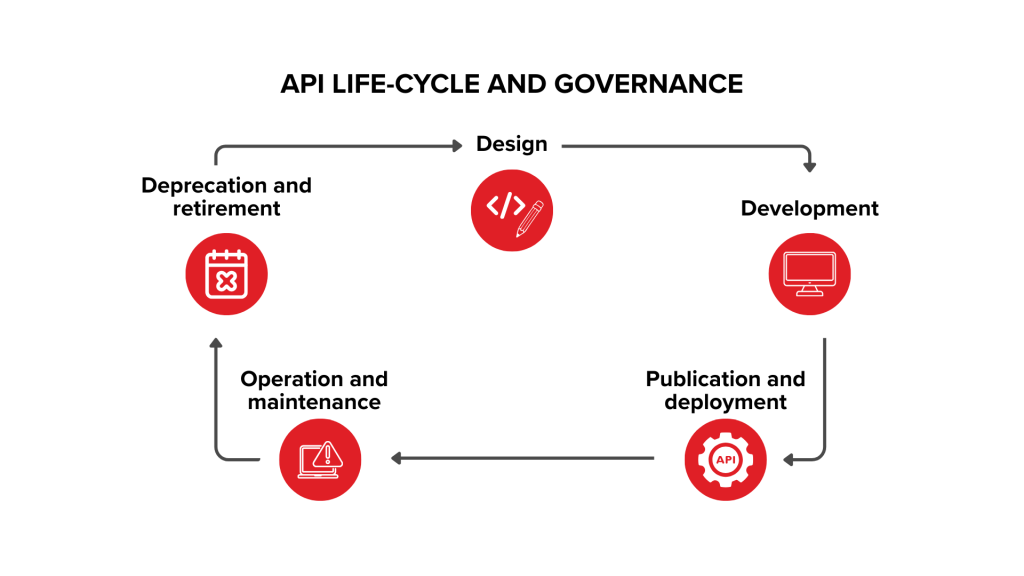 API LIFE-CYCLE AND GOVERNANCE

Design

Development

Publication and deployment

API

Operation and maintenance

Deprecation and retirement